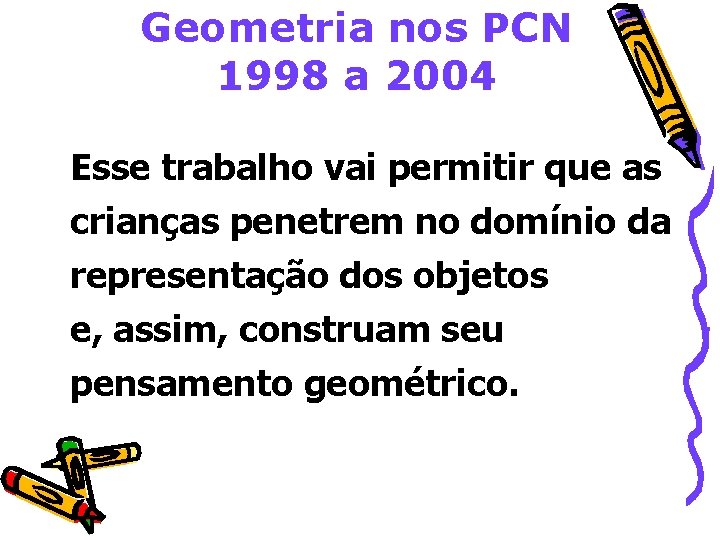 Geometria nos PCN
1998 a 2004

Esse trabalho vai permitir que as crianças penetrem no domínio da representação dos objetos e, assim, construam seu pensamento geométrico.